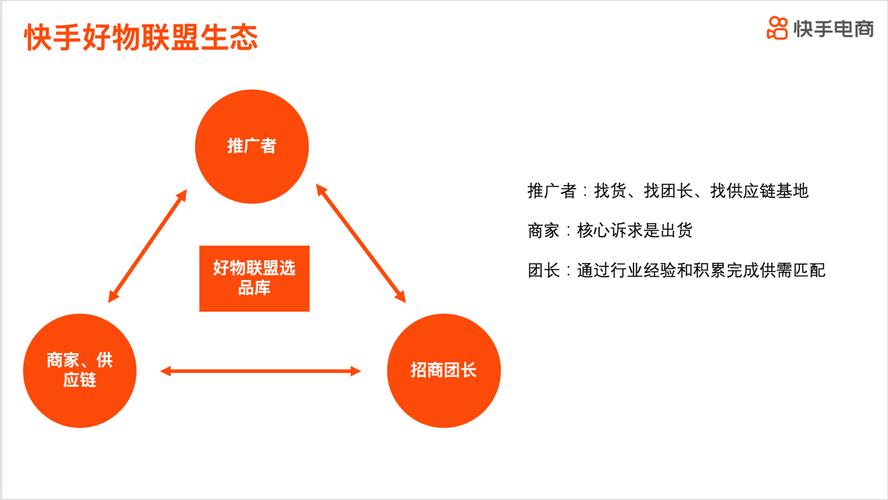 快手好物联盟生态

快手电商

推广者

好物联盟选品库

商家、供应链

招商团长

推广者：找货、找团长、找供应链基地

商家：核心诉求是出货

团长：通过行业经验和积累完成供需匹配